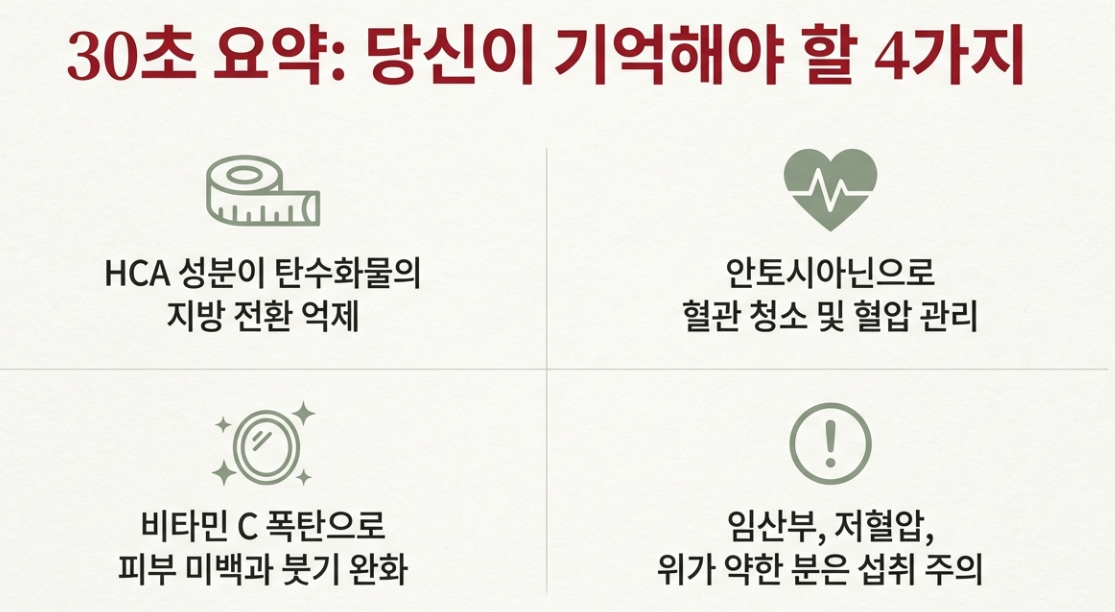 30초 요약: 당신이 기억해야 할 4가지

HCA 성분이 탄수화물의 지방 전환 억제

안토시아닌으로 혈관 청소 및 혈압 관리

비타민 C 폭탄으로 피부 미백과 붓기 완화

임산부, 저혈압, 위가 약한 분은 섭취 주의